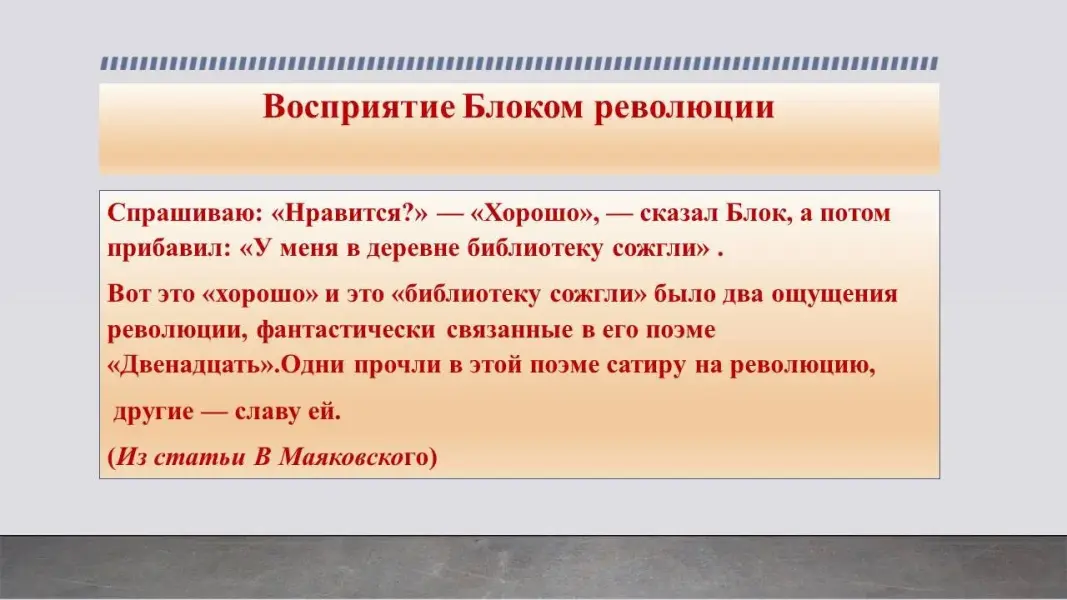 Восприятие Блоком революции

Спрашиваю: «Нравится?» — «Хорошо», — сказал Блок, а потом прибавил: «У меня в деревне библиотеку сожгли» .

Вот это «хорошо» и это «библиотеку сожгли» было два ощущения революции, фантастически связанные в его поэме «Двенадцать».Одни прочли в этой поэме сатиру на революцию,

другие — славу ей.

(Из статьи В Маяковского)